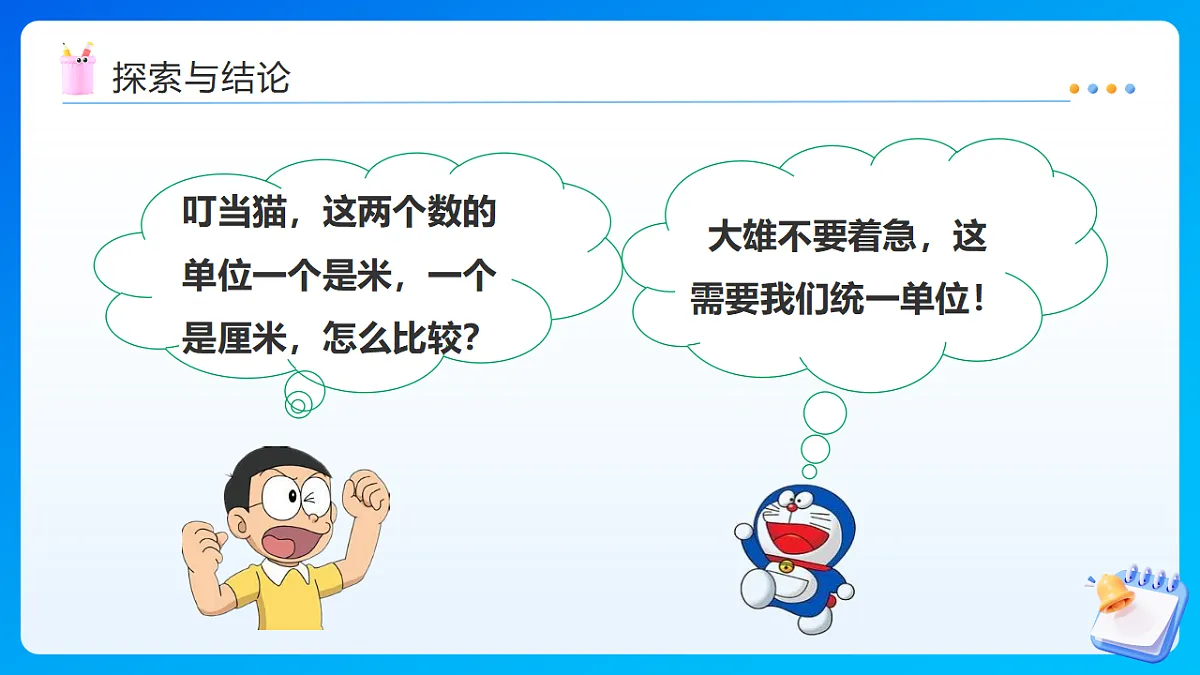 探索与结论

叮当猫，这两个数的单位一个是米，一个是厘米，怎么比较？

大雄不要着急，这需要我们统一单位！